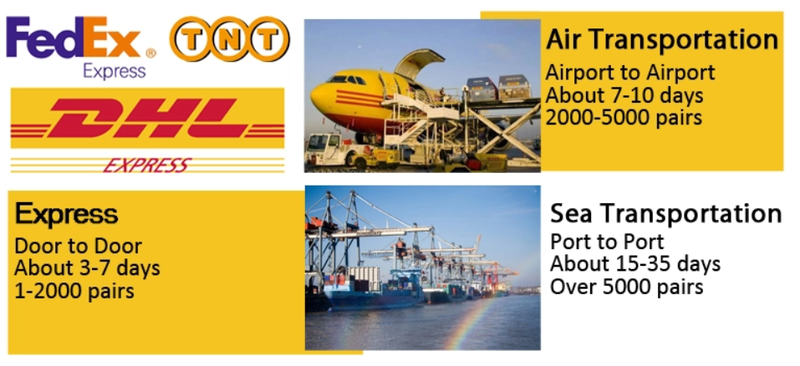 FedEx®
Express

TNT

DHL
EXPRESS

Air Transportation
Airport to Airport
About 7-10 days
2000-5000 pairs

Express
Door to Door
About 3-7 days
1-2000 pairs

Sea Transportation
Port to Port
About 15-35 days
Over 5000 pairs